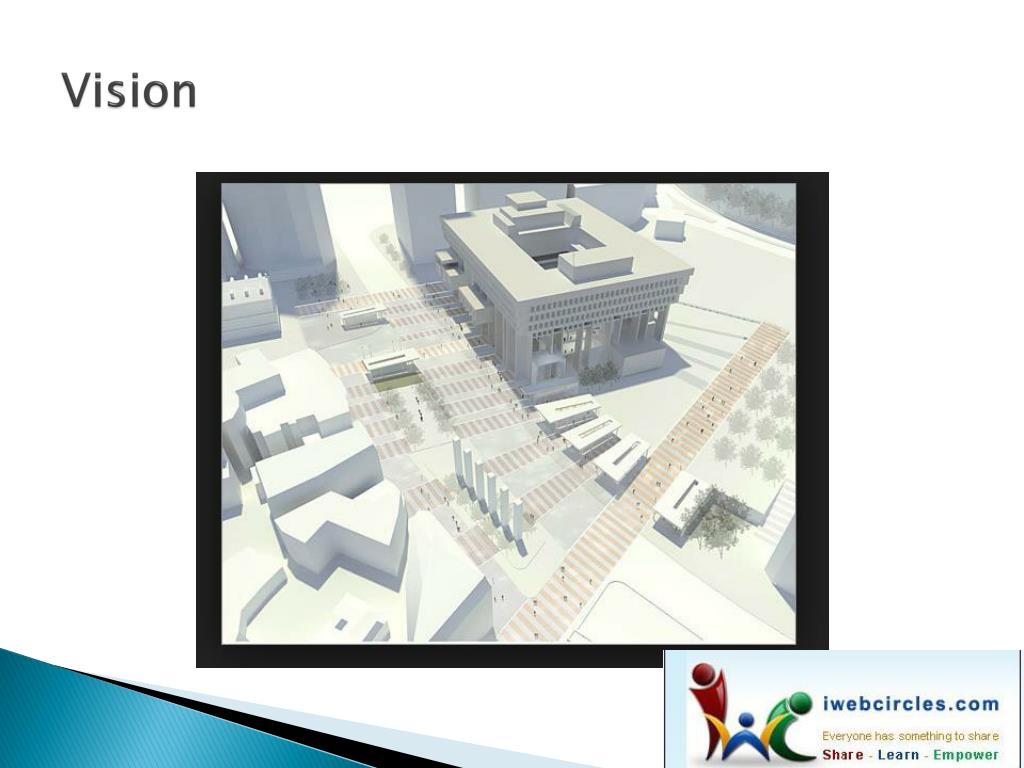 Vision

iwebcircles.com
Everyone has something to share
Share - Learn - Empower